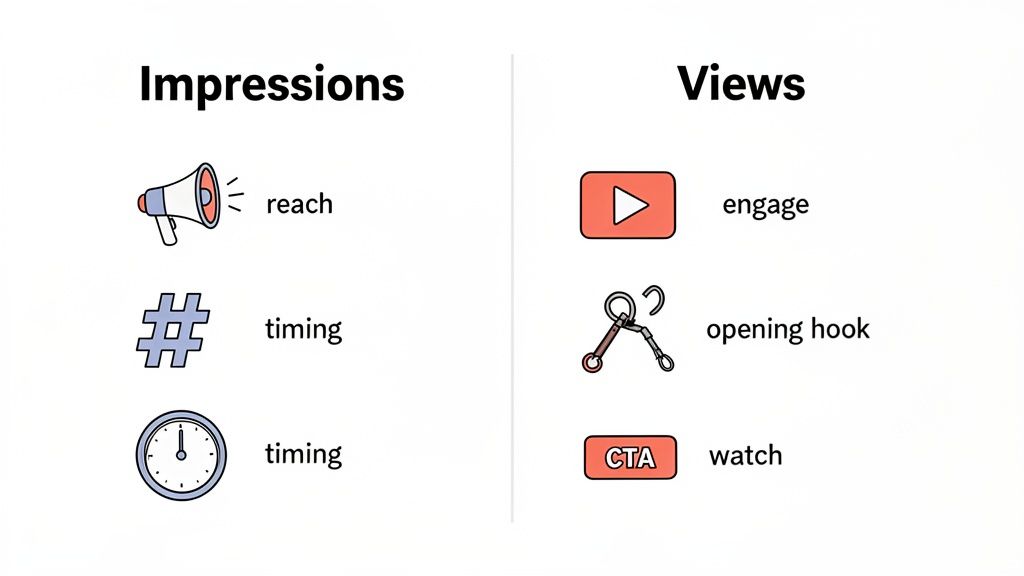 Impressions

reach

timing

timing

Views

engage

opening hook

CTA

watch